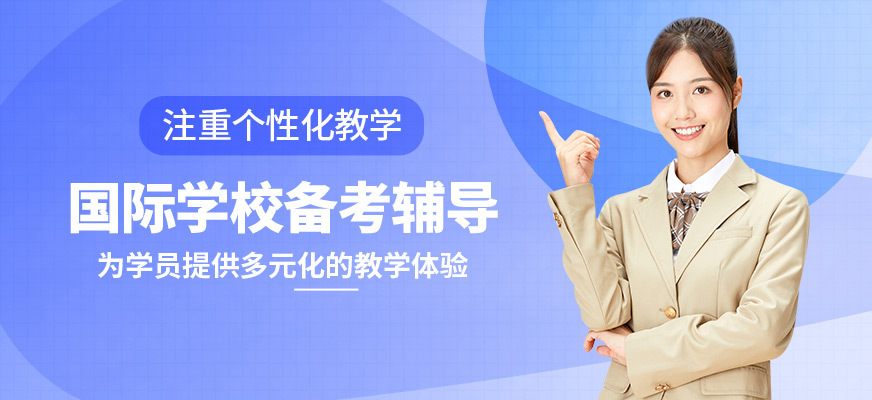 注重个性化教学

国际学校备考辅导

为学员提供多元化的教学体验